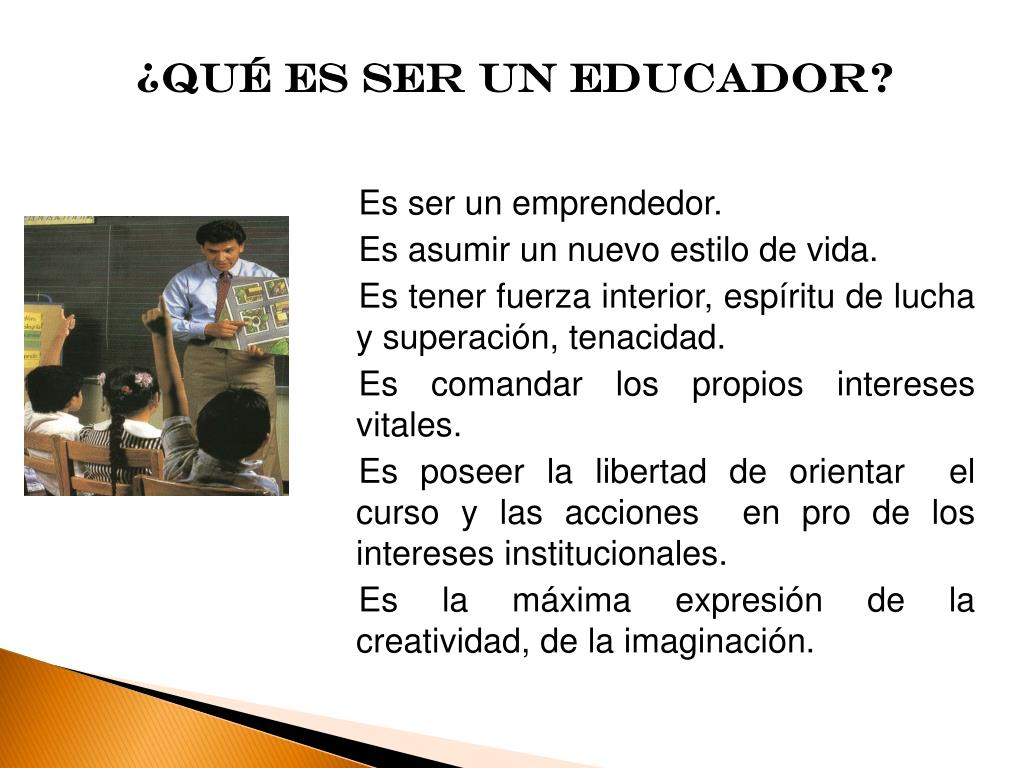 ¿QUÉ ES SER UN EDUCADOR?

Es ser un emprendedor.

Es asumir un nuevo estilo de vida.

Es tener fuerza interior, espíritu de lucha y superación, tenacidad.

Es comandar los propios intereses vitales.

Es poseer la libertad de orientar el curso y las acciones en pro de los intereses institucionales.

Es la máxima expresión de la creatividad, de la imaginación.